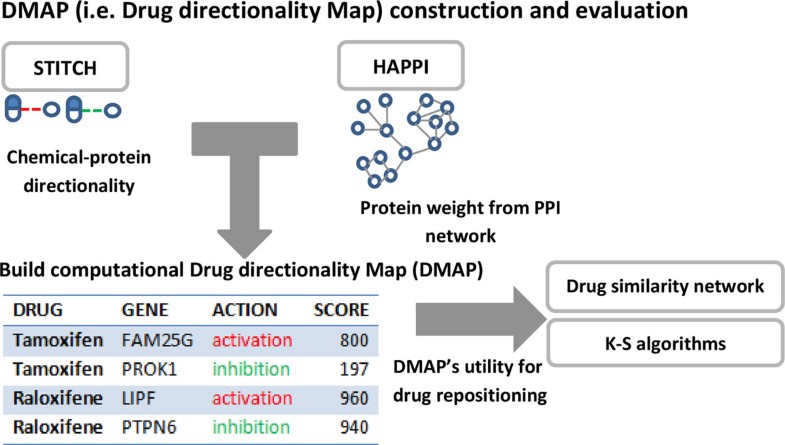 DMAP (i.e. Drug directionality Map) construction and evaluation

STITCH

Chemical-protein directionality

HAPPI

Protein weight from PPI network

Build computational Drug directionality Map (DMAP)

| DRUG | GENE | ACTION | SCORE |
|---|---|---|---|
| Tamoxifen | FAM25G | activation | 800 |
| Tamoxifen | PROK1 | inhibition | 197 |
| Raloxifene | LIPF | activation | 960 |
| Raloxifene | PTPN6 | inhibition | 940 |

DMAP's utility for drug repositioning

Drug similarity network

K-S algorithms